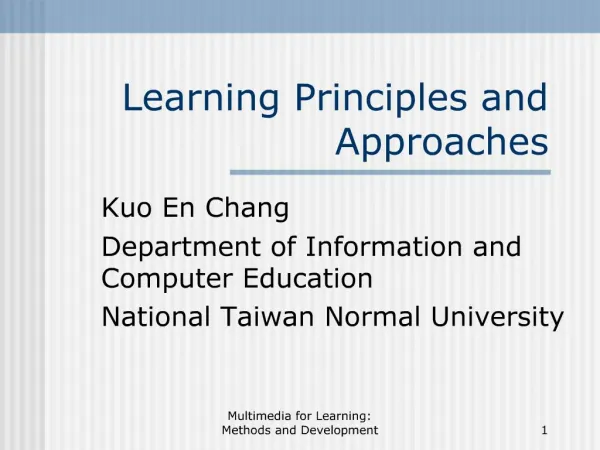 Learning Principles and Approaches

Kuo En Chang

Department of Information and Computer Education

National Taiwan Normal University

Multimedia for Learning: Methods and Development

1